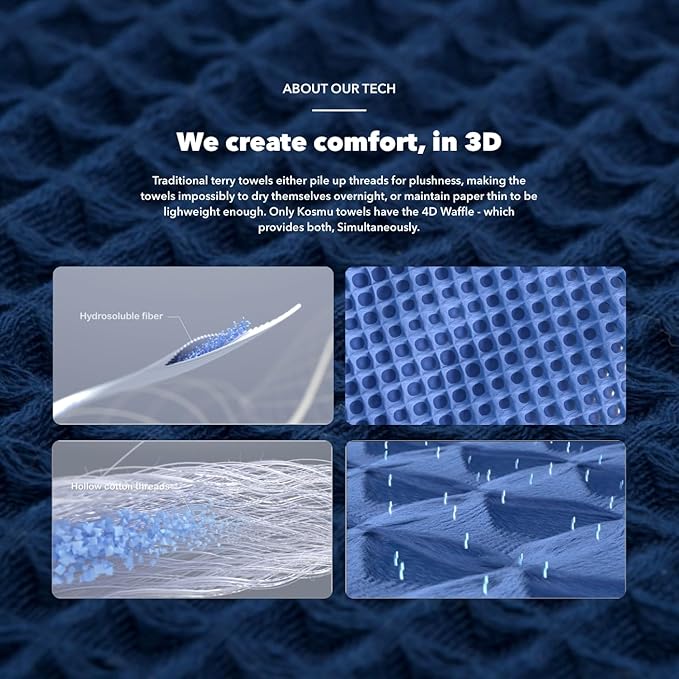 ABOUT OUR TECH

We create comfort, in 3D

Traditional terry towels either pile up threads for plushness, making the towels impossibly to dry themselves overnight, or maintain paper thin to be lighweight enough. Only Kosmu towels have the 4D Waffle - which provides both, Simultaneously.

Hydrosoluble fiber

Hollow cotton threads